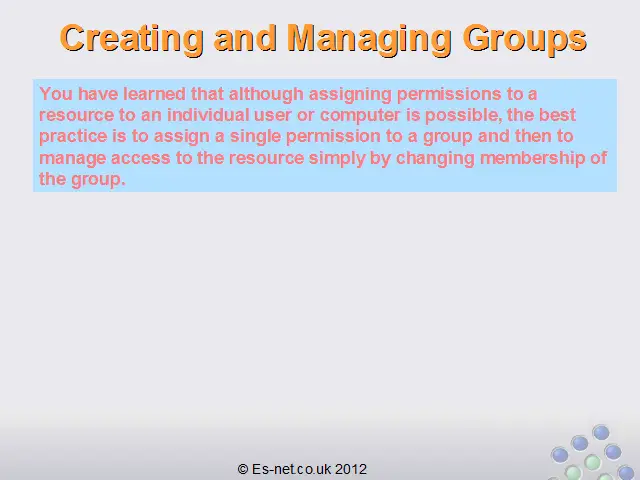 Creating and Managing Groups

You have learned that although assigning permissions to a resource to an individual user or computer is possible, the best practice is to assign a single permission to a group and then to manage access to the resource simply by changing membership of the group.

© Es-net.co.uk 2012